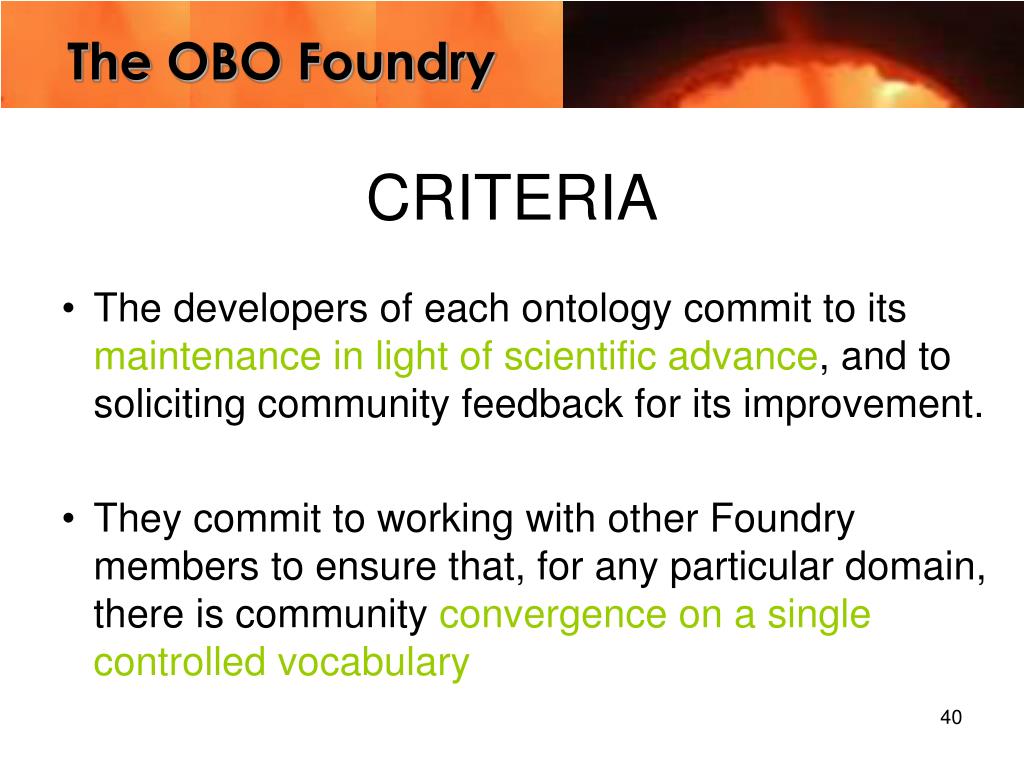 The OBO Foundry

CRITERIA

• The developers of each ontology commit to its maintenance in light of scientific advance, and to soliciting community feedback for its improvement.

• They commit to working with other Foundry members to ensure that, for any particular domain, there is community convergence on a single controlled vocabulary

40